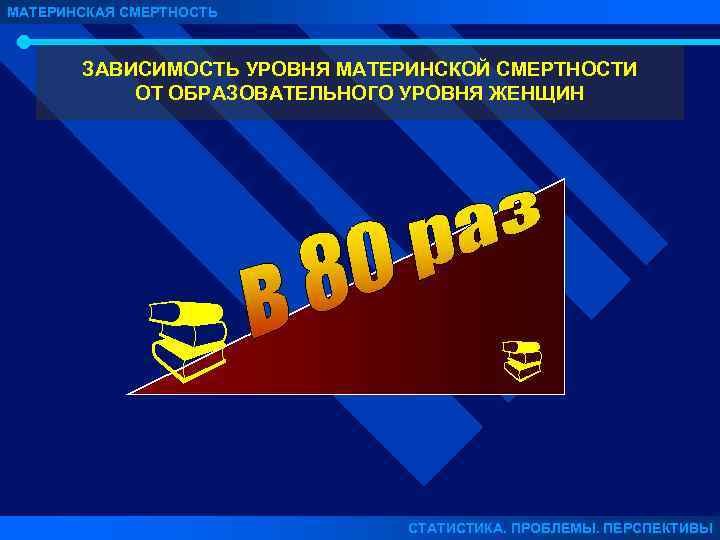 МАТЕРИНСКАЯ СМЕРТНОСТЬ

ЗАВИСИМОСТЬ УРОВНЯ МАТЕРИНСКОЙ СМЕРТНОСТИ ОТ ОБРАЗОВАТЕЛЬНОГО УРОВНЯ ЖЕНЩИН

В 80 раз

СТАТИСТИКА. ПРОБЛЕМЫ. ПЕРСПЕКТИВЫ